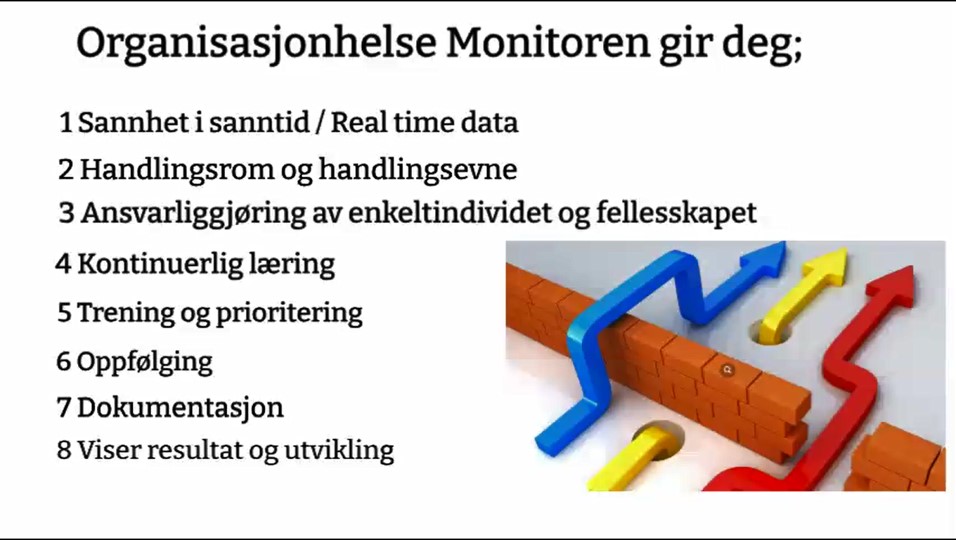 Organisasjonhelse Monitoren gir deg;

1 Sannhet i sanntid / Real time data
2 Handlingsrom og handlingsevne
3 Ansvarliggjøring av enkeltindividet og fellesskapet
4 Kontinuerlig læring
5 Trening og prioritering
6 Oppfølging
7 Dokumentasjon
8 Viser resultat og utvikling